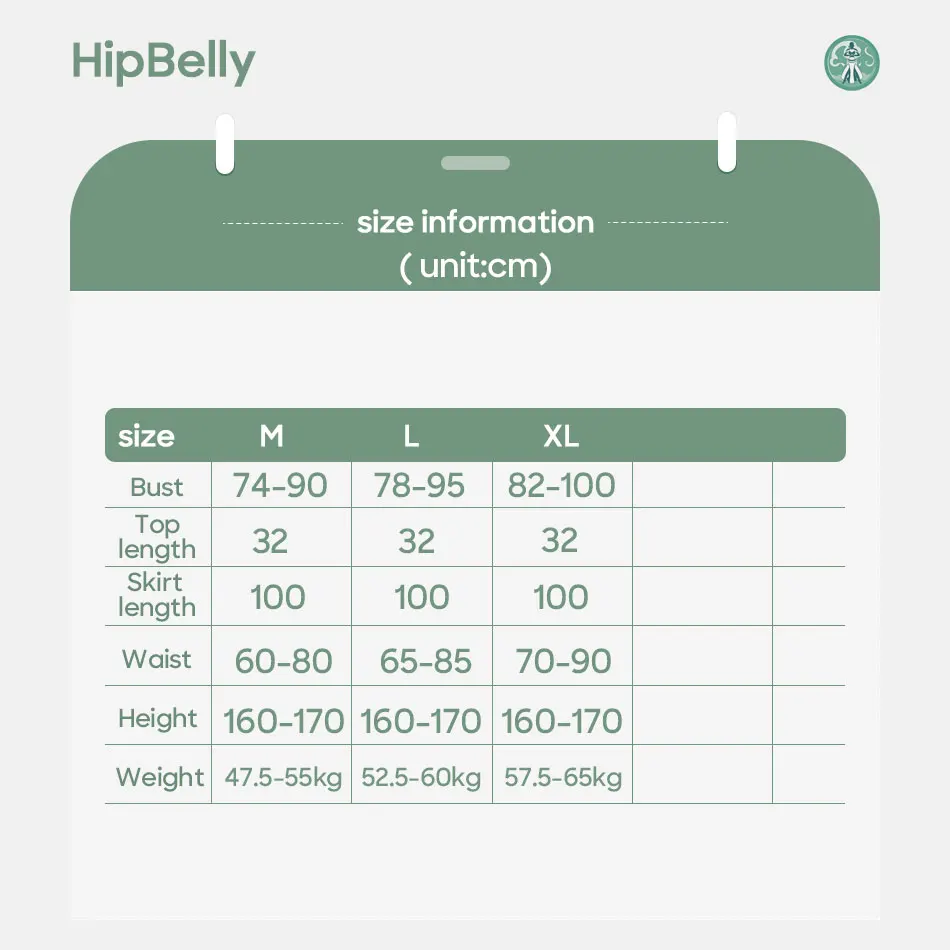 HipBelly

size information
( unit:cm)

| size | M | L | XL | | |
|---|---|---|---|---|---|
| Bust | 74-90 | 78-95 | 82-100 | | |
| Top length | 32 | 32 | 32 | | |
| Skirt length | 100 | 100 | 100 | | |
| Waist | 60-80 | 65-85 | 70-90 | | |
| Height | 160-170 | 160-170 | 160-170 | | |
| Weight | 47.5-55kg | 52.5-60kg | 57.5-65kg | | |